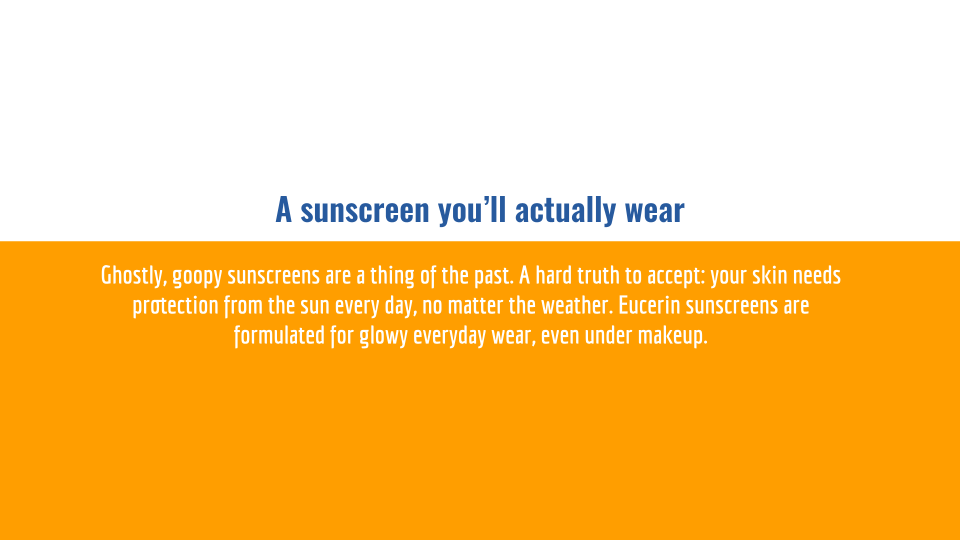 A sunscreen you’ll actually wear

Ghostly, goopy sunscreens are a thing of the past. A hard truth to accept: your skin needs protection from the sun every day, no matter the weather. Eucerin sunscreens are formulated for glowy everyday wear, even under makeup.